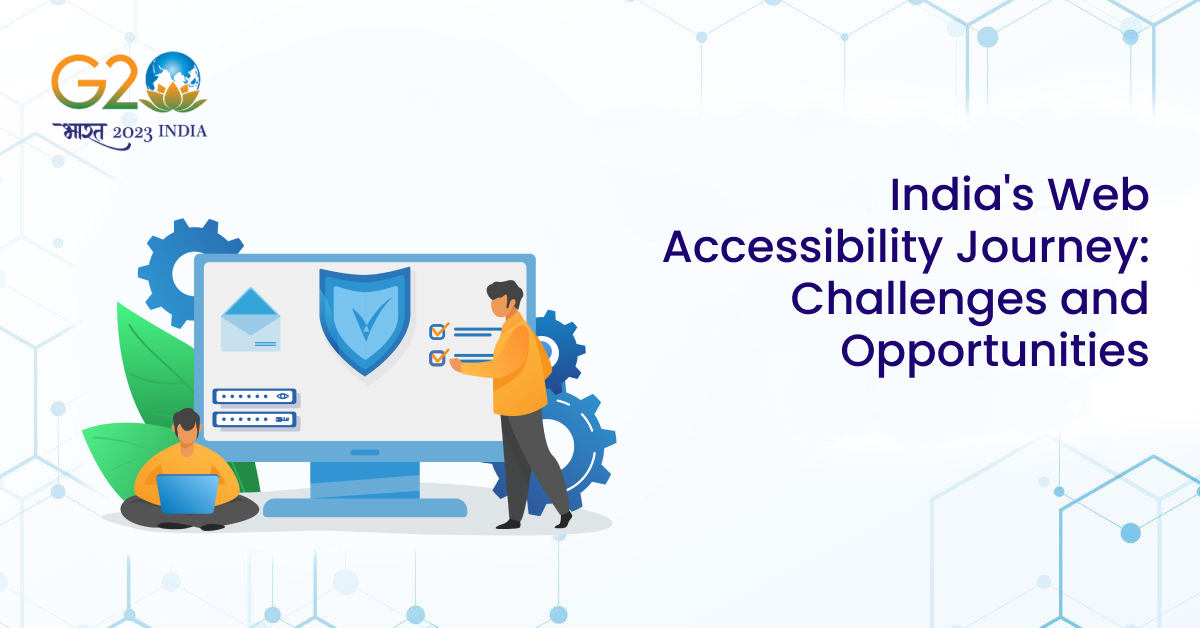 G20
भारत 2023 INDIA

India's Web Accessibility Journey: Challenges and Opportunities